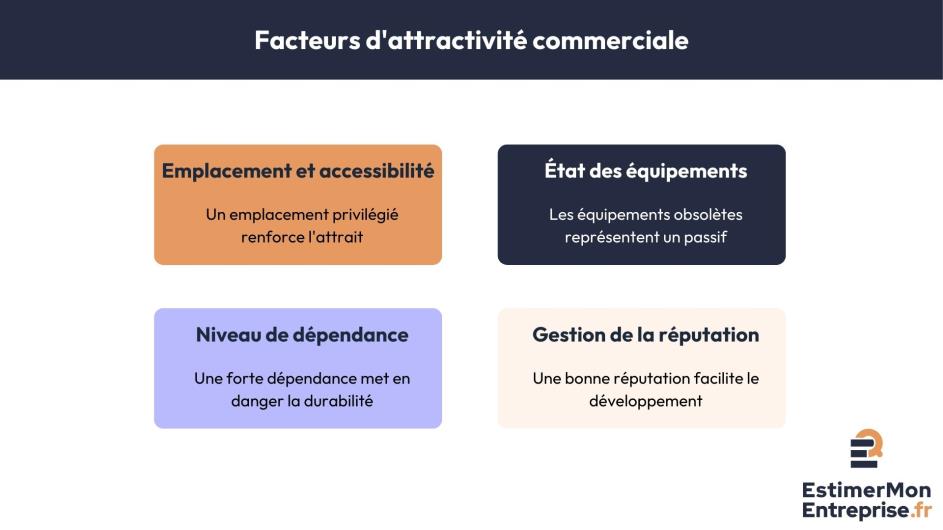 Facteurs d'attractivité commerciale

Emplacement et accessibilité

Un emplacement privilégié renforce l'attrait

État des équipements

Les équipements obsolètes représentent un passif

Niveau de dépendance

Une forte dépendance met en danger la durabilité

Gestion de la réputation

Une bonne réputation facilite le développement

EstimerMon Entreprise.fr